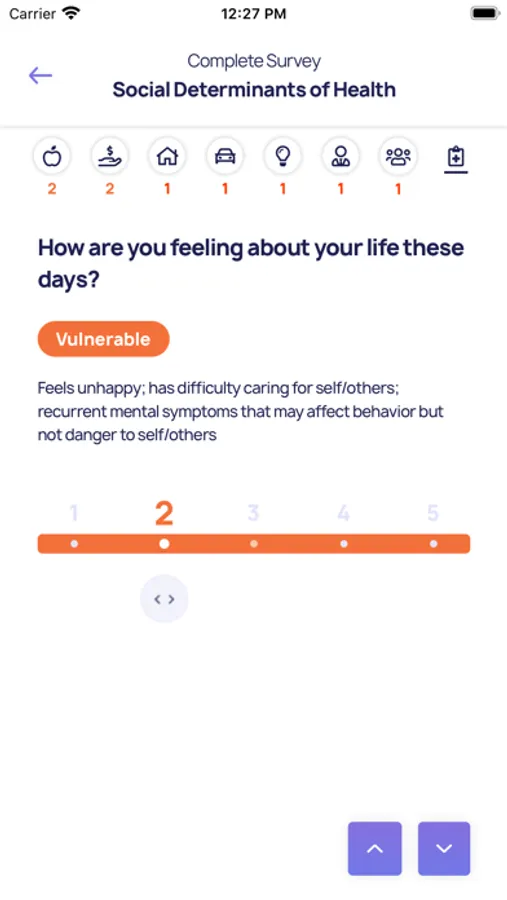 Carrier 12:27 PM

Complete Survey
Social Determinants of Health

2 2 1 1 1 1 1

How are you feeling about your life these days?

Vulnerable

Feels unhappy; has difficulty caring for self/others; recurrent mental symptoms that may affect behavior but not danger to self/others

1 2 3 4 5